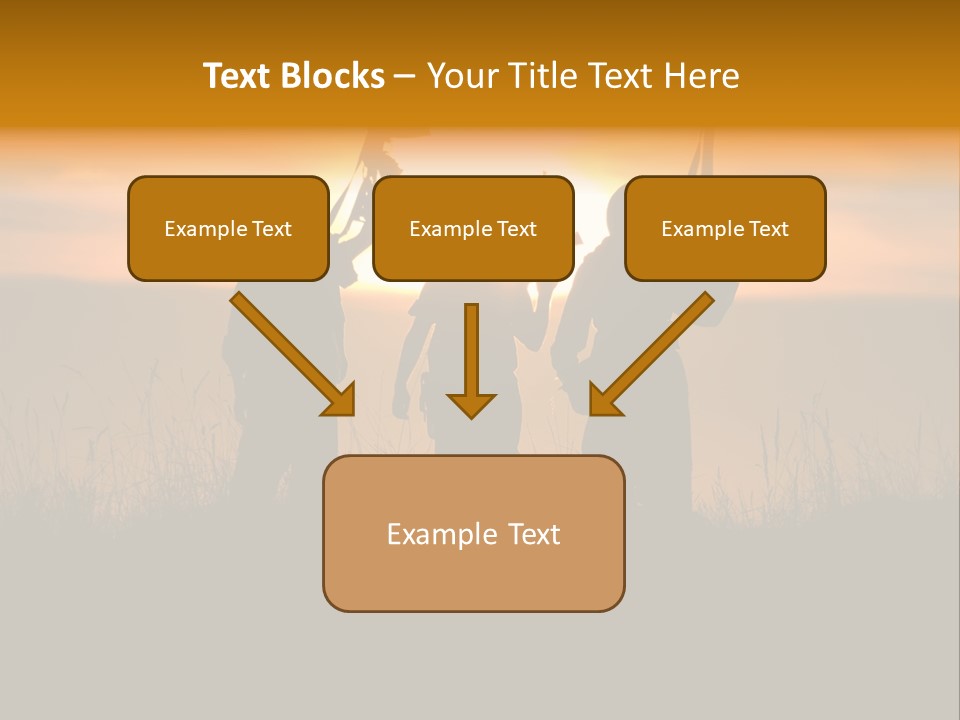 Text Blocks – Your Title Text Here

Example Text

Example Text

Example Text

Example Text